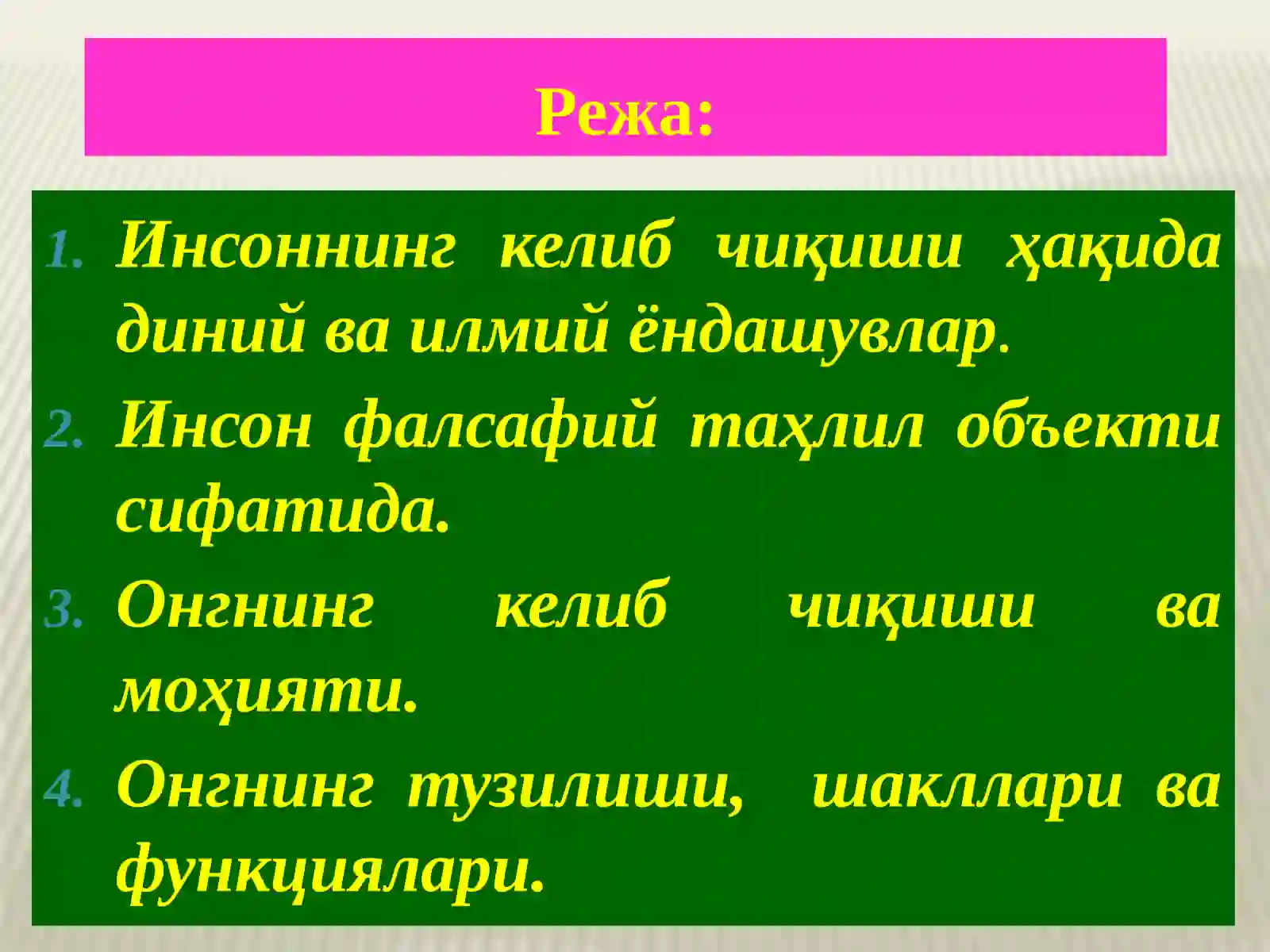 Режа:

1. Инсоннинг келиб чиқиши ҳақида диний ва илмий ёндашувлар.
2. Инсон фалсафий таҳлил объекти сифатида.
3. Онгнинг келиб чиқиши ва моҳияти.
4. Онгнинг тузилиши, шакллари ва функциялари.